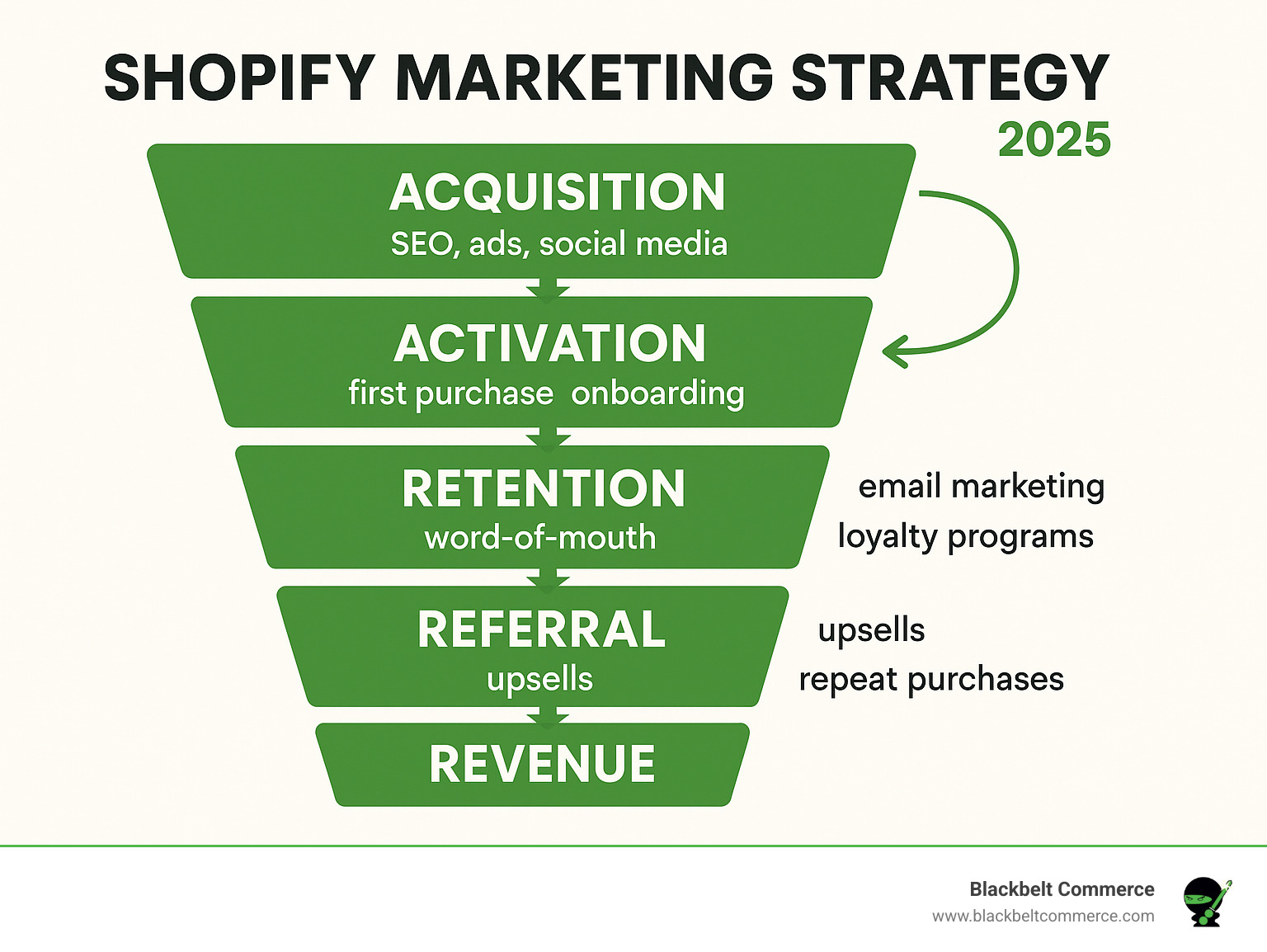 SHOPIFY MARKETING STRATEGY
2025

ACQUISITION
SEO, ads, social media

ACTIVATION
first purchase onboarding

RETENTION
word-of-mouth

email marketing
loyalty programs

REFERRAL
upsells

upsells
repeat purchases

REVENUE

Blackbelt Commerce
www.blackbeltcommerce.com